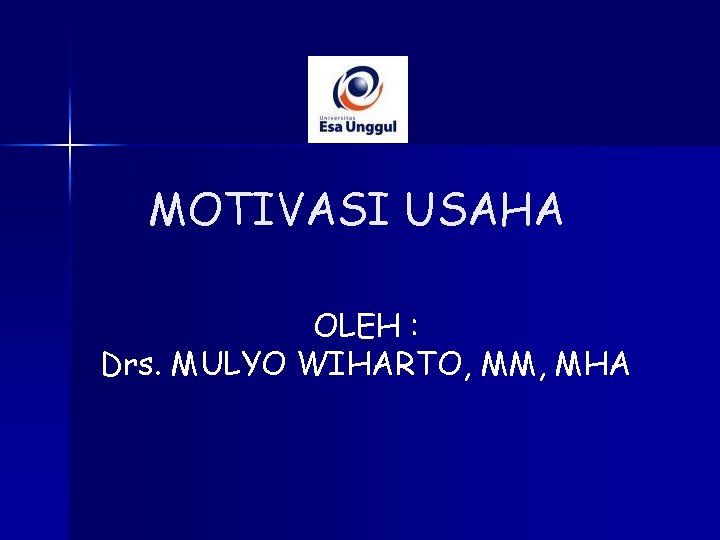 Universitas
Esa Unggul

MOTIVASI USAHA

OLEH :
Drs. MULYO WIHARTO, MM, MHA